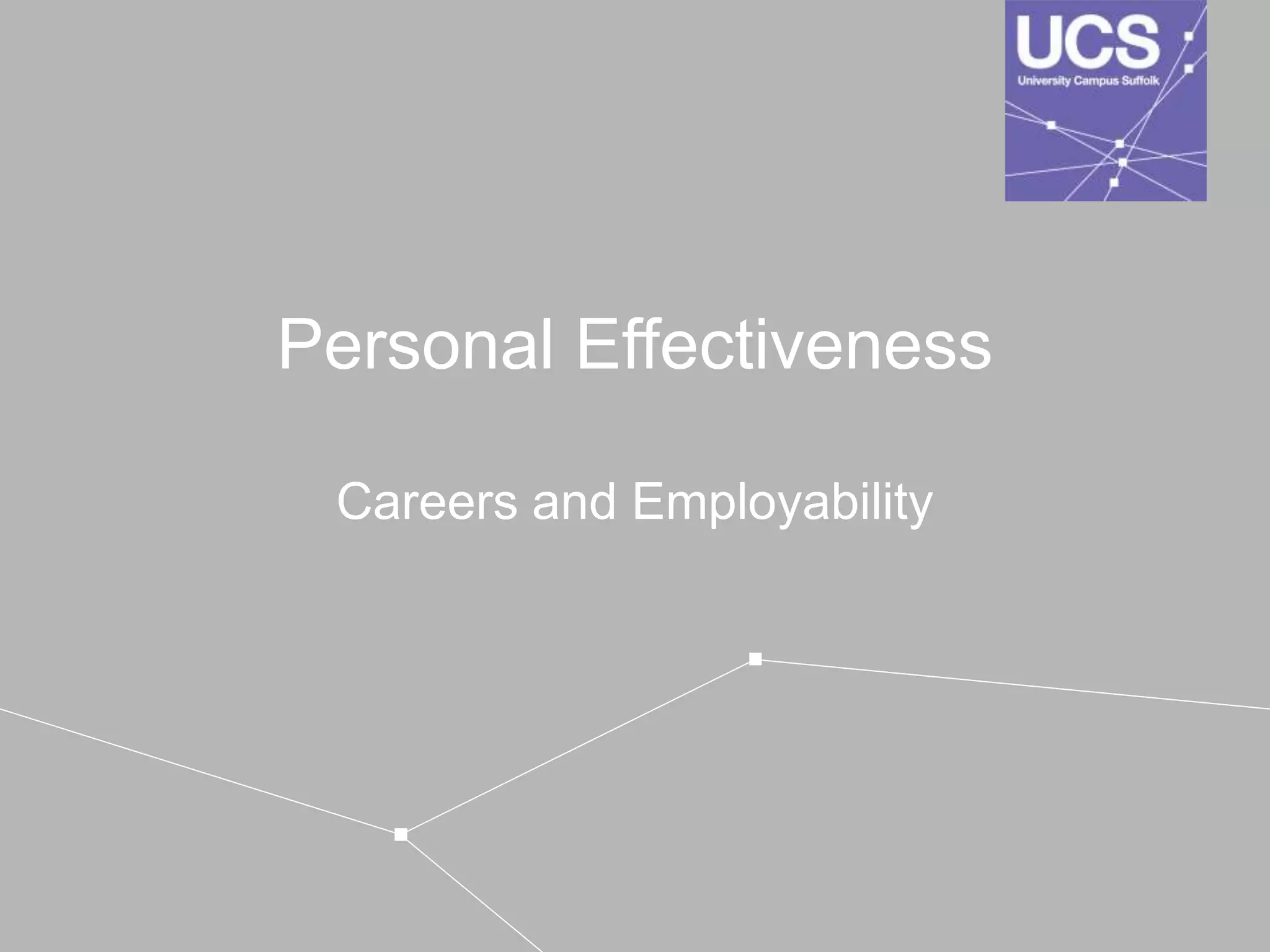 UCS
University Campus Suffolk

Personal Effectiveness

Careers and Employability